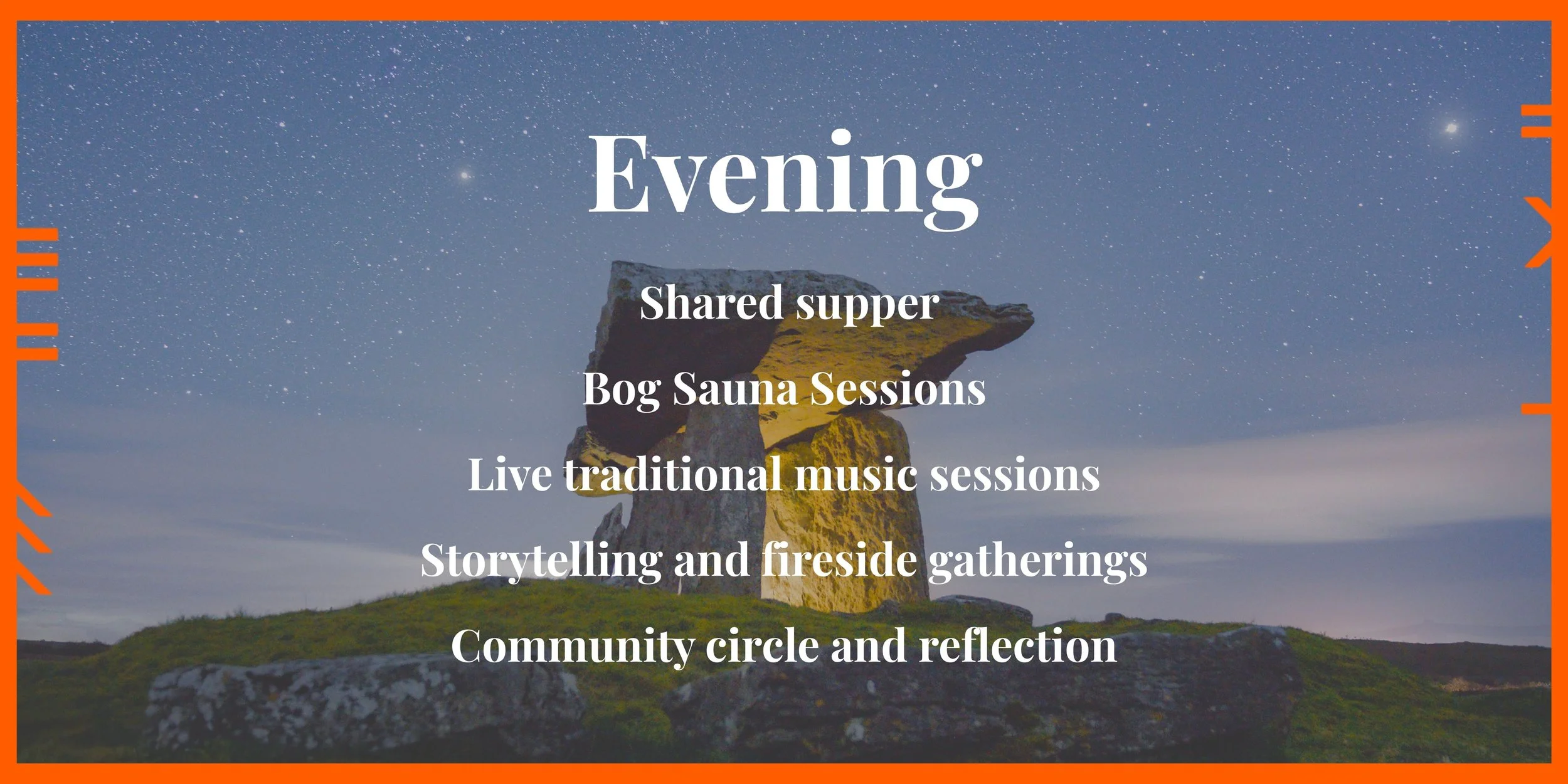 Evening

Shared supper

Bog Sauna Sessions

Live traditional music sessions

Storytelling and fireside gatherings

Community circle and reflection